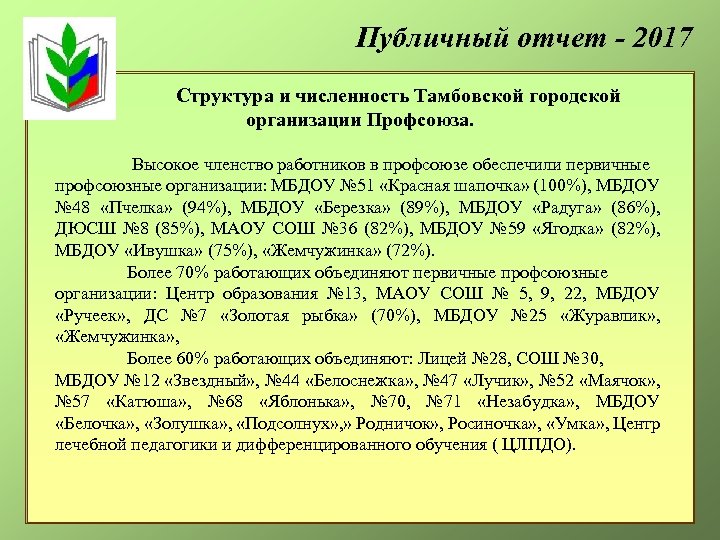 Публичный отчет - 2017

Структура и численность Тамбовской городской организации Профсоюза.

Высокое членство работников в профсоюзе обеспечили первичные профсоюзные организации: МБДОУ №51 «Красная шапочка» (100%), МБДОУ №48 «Пчелка» (94%), МБДОУ «Березка» (89%), МБДОУ «Радуга» (86%), ДЮСШ №8 (85%), МАОУ СОШ №36 (82%), МБДОУ №59 «Ягодка» (82%), МБДОУ «Ивушка» (75%), «Жемчужинка» (72%).

Более 70% работающих объединяют первичные профсоюзные организации: Центр образования №13, МАОУ СОШ № 5, 9, 22, МБДОУ «Ручеек», ДС №7 «Золотая рыбка» (70%), МБДОУ №25 «Журавлик», «Жемчужинка»,

Более 60% работающих объединяют: Лицей №28, СОШ №30, МБДОУ №12 «Звездный», №44 «Белоснежка», №47 «Лучик», №52 «Маячок», №57 «Катюша», №68 «Яблонька», №70, №71 «Незабудка», МБДОУ «Белочка», «Золушка», «Подсолнух»,» Родничок», Росиночка», «Умка», Центр лечебной педагогики и дифференцированного обучения ( ЦЛПДО).